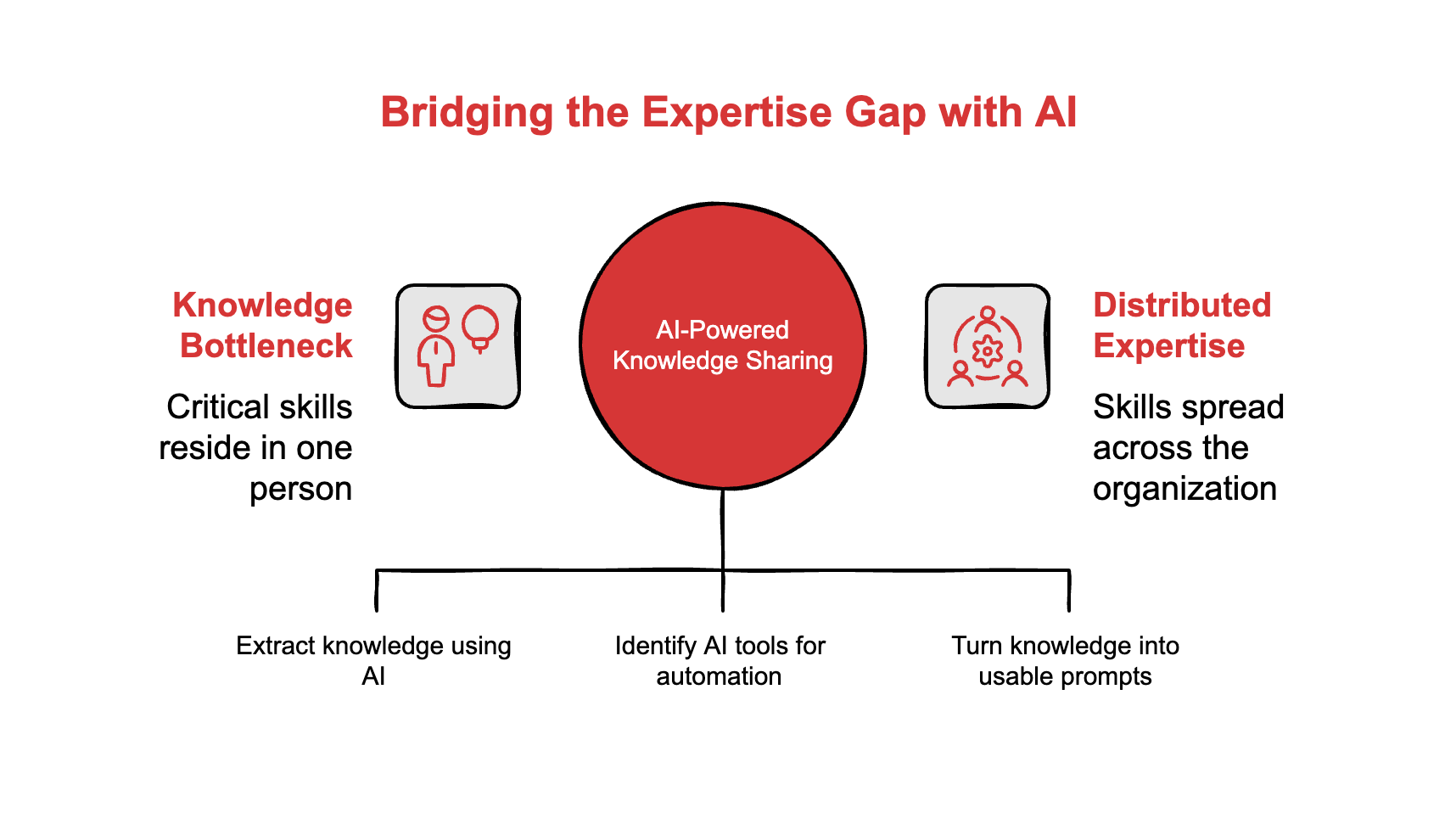 Bridging the Expertise Gap with AI

Knowledge Bottleneck

Critical skills reside in one person

AI-Powered Knowledge Sharing

Distributed Expertise

Skills spread across the organization

Extract knowledge using AI

Identify AI tools for automation

Turn knowledge into usable prompts